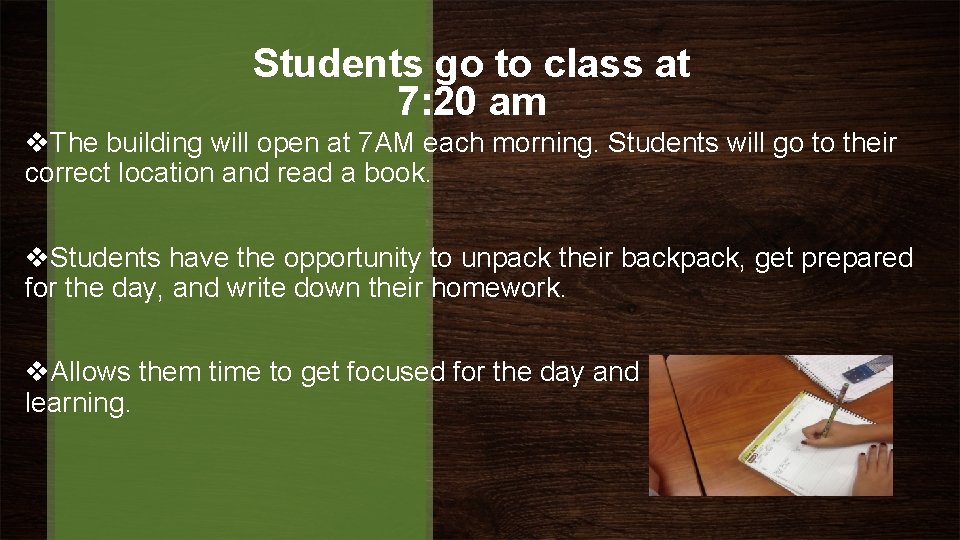 Students go to class at 7:20 am

❖The building will open at 7AM each morning. Students will go to their correct location and read a book.

❖Students have the opportunity to unpack their backpack, get prepared for the day, and write down their homework.

❖Allows them time to get focused for the day and learning.